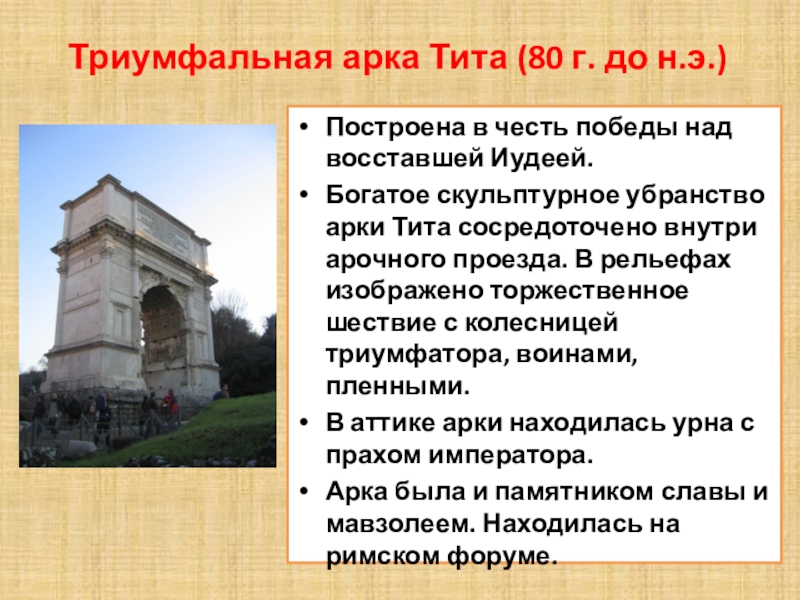 Триумфальная арка Тита (80 г. до н.э.)

• Построена в честь победы над восставшей Иудеей.

• Богатое скульптурное убранство арки Тита сосредоточено внутри арочного проезда. В рельефах изображено торжественное шествие с колесницей триумфатора, воинами, пленными.

• В аттике арки находилась урна с прахом императора.

• Арка была и памятником славы и мавзолеем. Находилась на римском форуме.